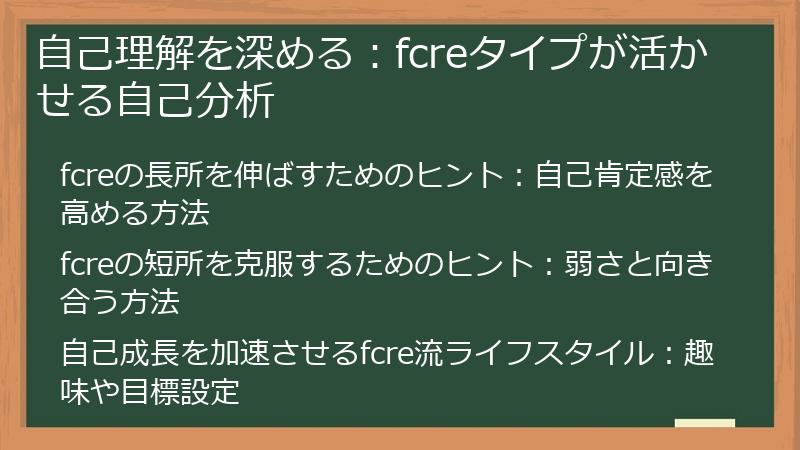 自己理解を深める：fcreタイプが活かせる自己分析

fcreの長所を伸ばすためのヒント：自己肯定感を高める方法

fcreの短所を克服するためのヒント：弱さと向き合う方法

自己成長を加速させるfcre流ライフスタイル：趣味や目標設定